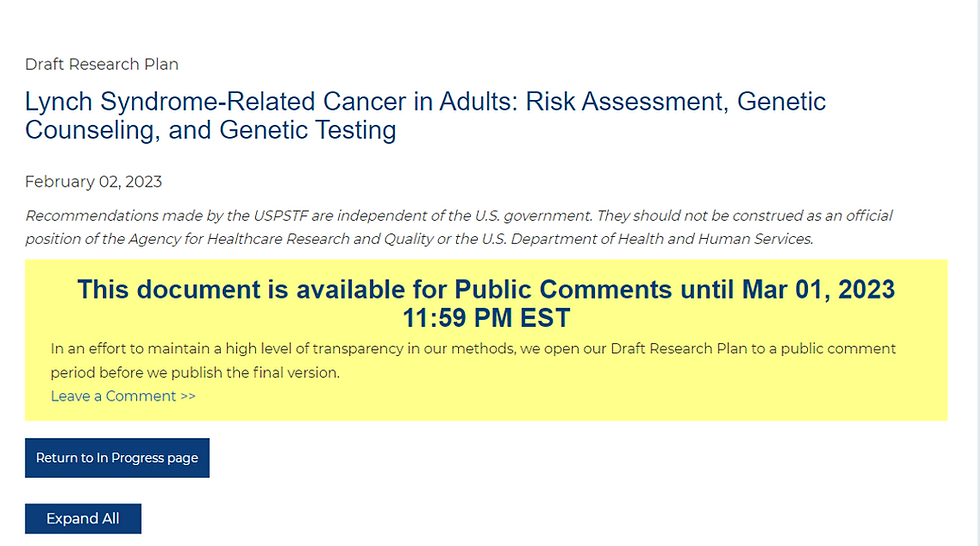 Draft Research Plan

Lynch Syndrome-Related Cancer in Adults: Risk Assessment, Genetic Counseling, and Genetic Testing

February 02, 2023

Recommendations made by the USPSTF are independent of the U.S. government. They should not be construed as an official position of the Agency for Healthcare Research and Quality or the U.S. Department of Health and Human Services.

This document is available for Public Comments until Mar 01, 2023 11:59 PM EST

In an effort to maintain a high level of transparency in our methods, we open our Draft Research Plan to a public comment period before we publish the final version.

Leave a Comment >>

Return to In Progress page

Expand All